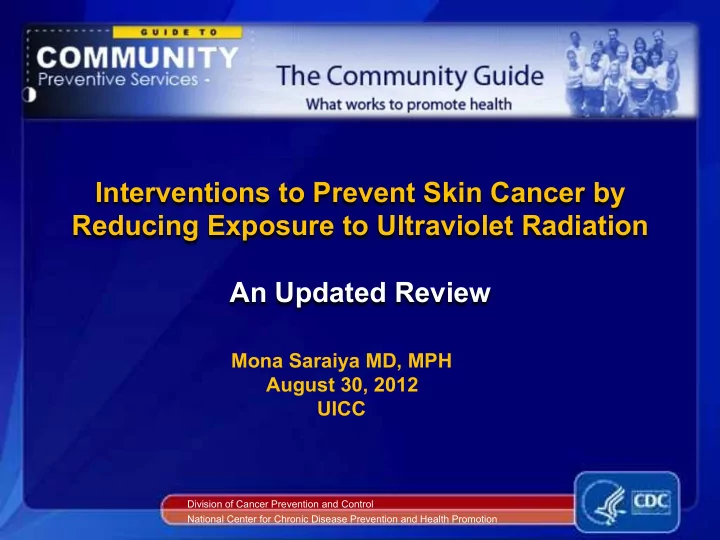 GUIDE TO
COMMUNITY
Preventive Services -

The Community Guide
What works to promote health

Interventions to Prevent Skin Cancer by Reducing Exposure to Ultraviolet Radiation

An Updated Review

Mona Saraiya MD, MPH
August 30, 2012
UICC

Division of Cancer Prevention and Control
National Center for Chronic Disease Prevention and Health Promotion

CDC